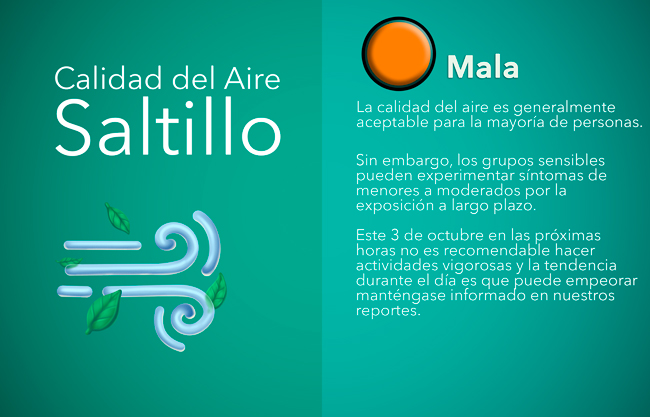 Calidad del Aire
Saltillo

Mala

La calidad del aire es generalmente aceptable para la mayoría de personas.

Sin embargo, los grupos sensibles pueden experimentar síntomas de menores a moderados por la exposición a largo plazo.

Este 3 de octubre en las próximas horas no es recomendable hacer actividades vigorosas y la tendencia durante el día es que puede empeorar manténgase informado en nuestros reportes.